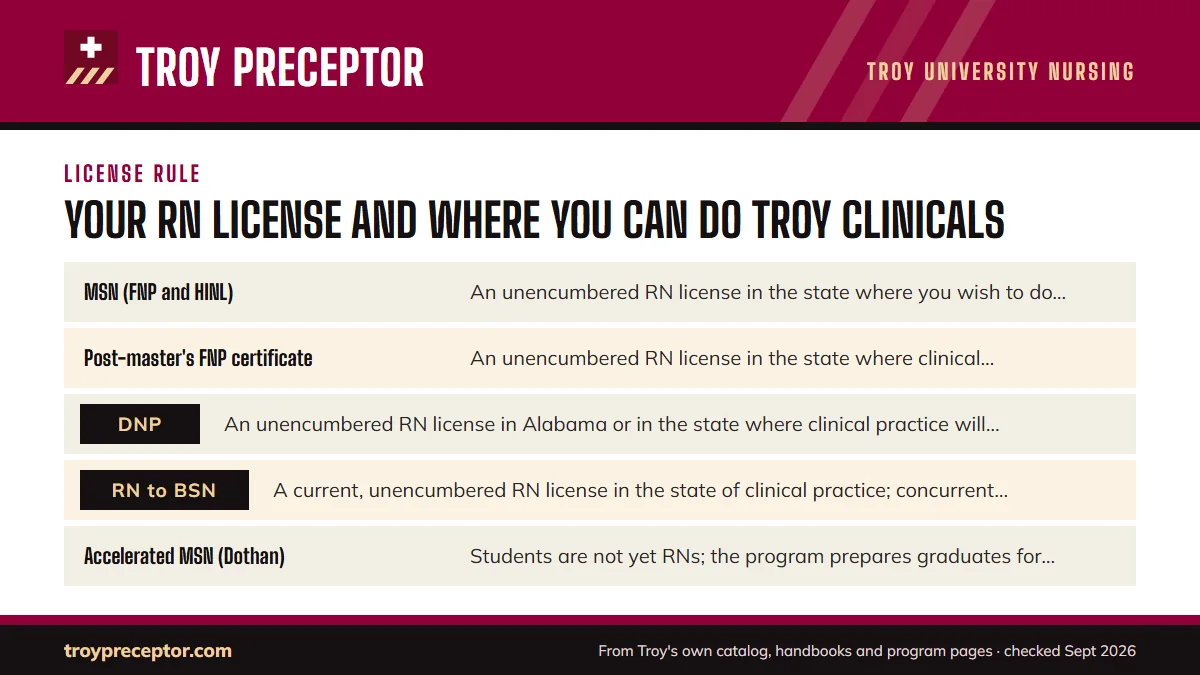 TROY PRECEPTOR

TROY UNIVERSITY NURSING

LICENSE RULE

YOUR RN LICENSE AND WHERE YOU CAN DO TROY CLINICALS

| | |
|---|---|
| MSN (FNP and HINL) | An unencumbered RN license in the state where you wish to do... |
| Post-master's FNP certificate | An unencumbered RN license in the state where clinical... |
| DNP | An unencumbered RN license in Alabama or in the state where clinical practice will... |
| RN to BSN | A current, unencumbered RN license in the state of clinical practice; concurrent... |
| Accelerated MSN (Dothan) | Students are not yet RNs; the program prepares graduates for... |

troypreceptor.com

From Troy's own catalog, handbooks and program pages · checked Sept 2026